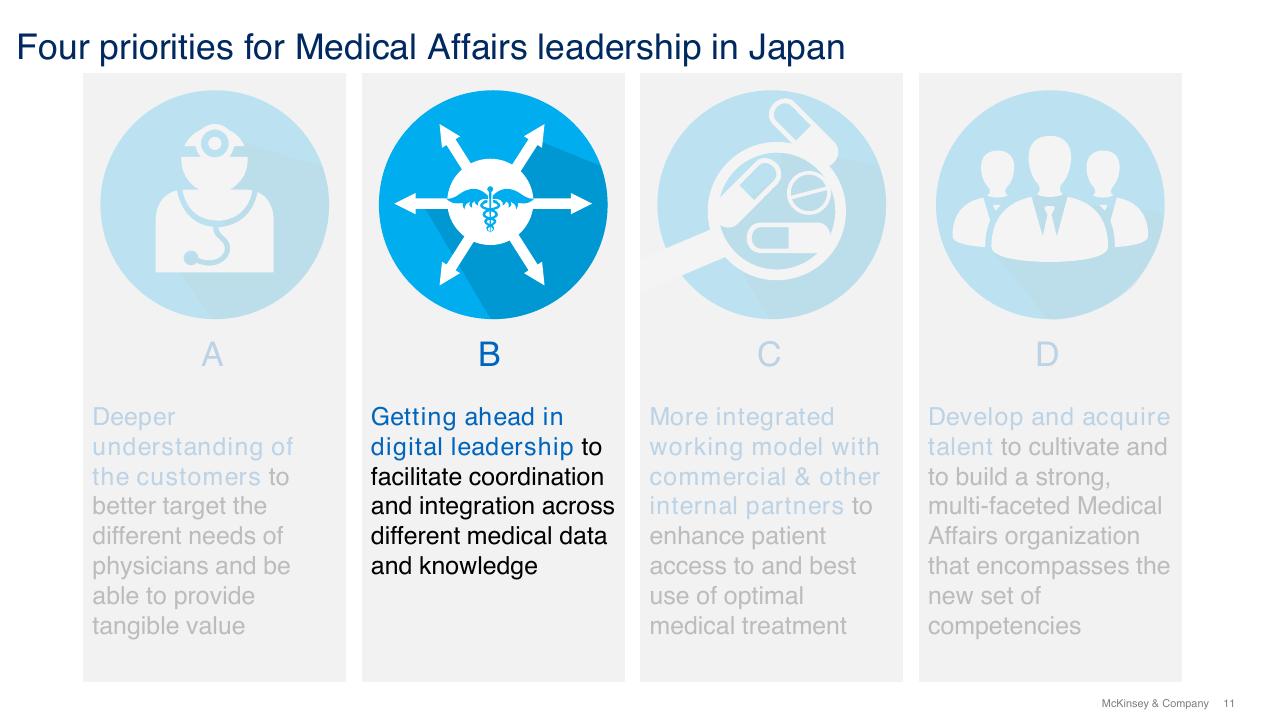 Four priorities for Medical Affairs leadership in Japan

A

Deeper understanding of the customers to better target the different needs of physicians and be able to provide tangible value

B

Getting ahead in digital leadership to facilitate coordination and integration across different medical data and knowledge

C

More integrated working model with commercial & other internal partners to enhance patient access to and best use of optimal medical treatment

D

Develop and acquire talent to cultivate and to build a strong, multi-faceted Medical Affairs organization that encompasses the new set of competencies

McKinsey & Company 11